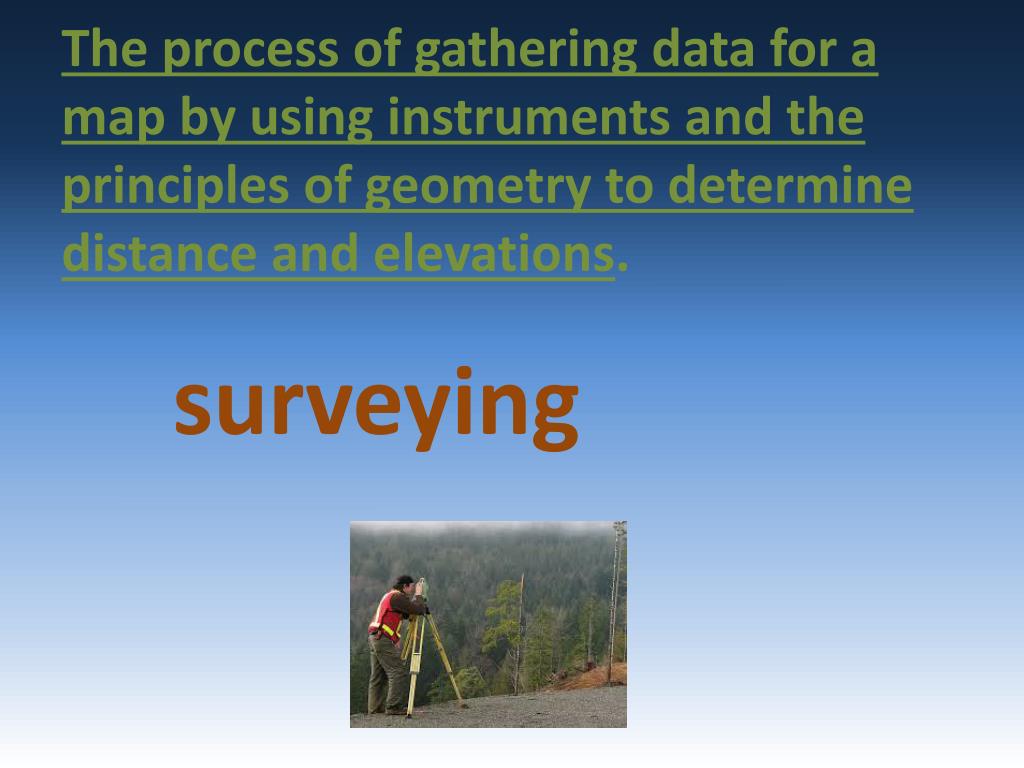 The process of gathering data for a map by using instruments and the principles of geometry to determine distance and elevations.

surveying